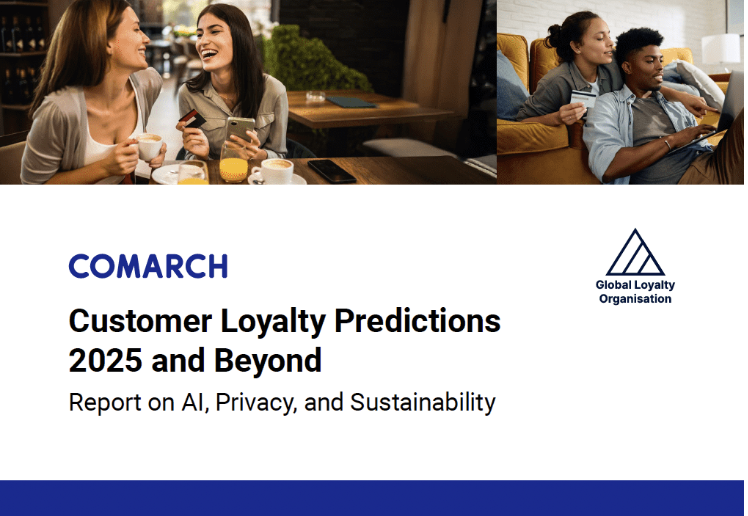 COMARCH

Global Loyalty Organisation

Customer Loyalty Predictions 2025 and Beyond

Report on AI, Privacy, and Sustainability